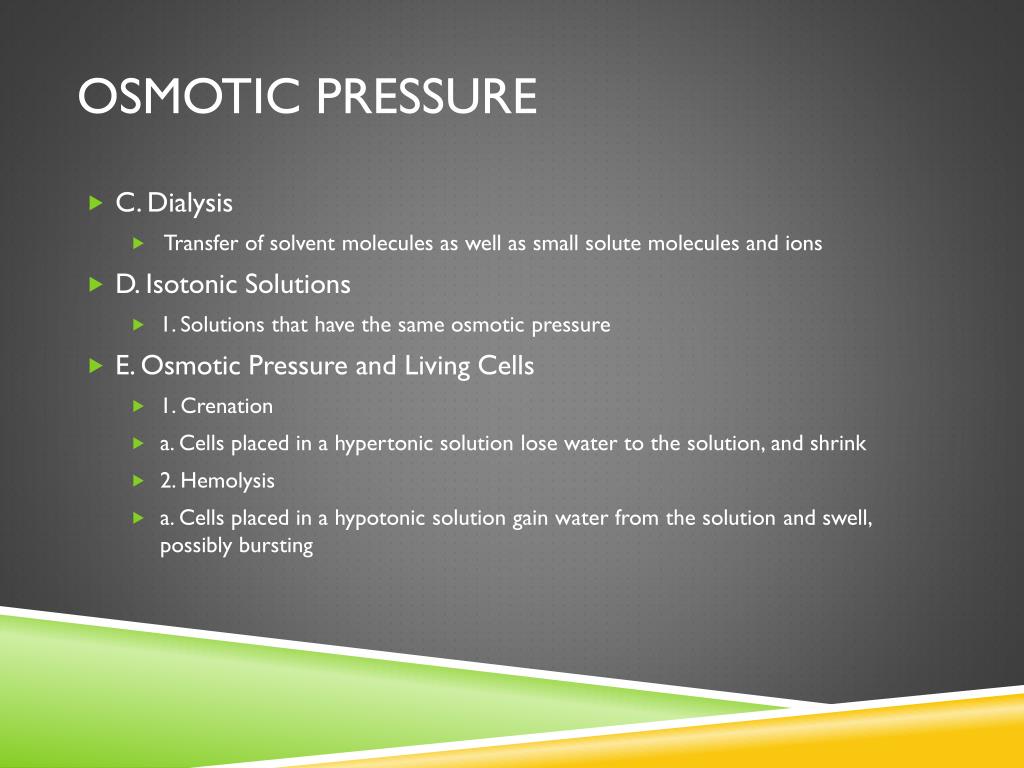 OSMOTIC PRESSURE

C. Dialysis

Transfer of solvent molecules as well as small solute molecules and ions

D. Isotonic Solutions

1. Solutions that have the same osmotic pressure

E. Osmotic Pressure and Living Cells

1. Crenation

a. Cells placed in a hypertonic solution lose water to the solution, and shrink

2. Hemolysis

a. Cells placed in a hypotonic solution gain water from the solution and swell, possibly bursting